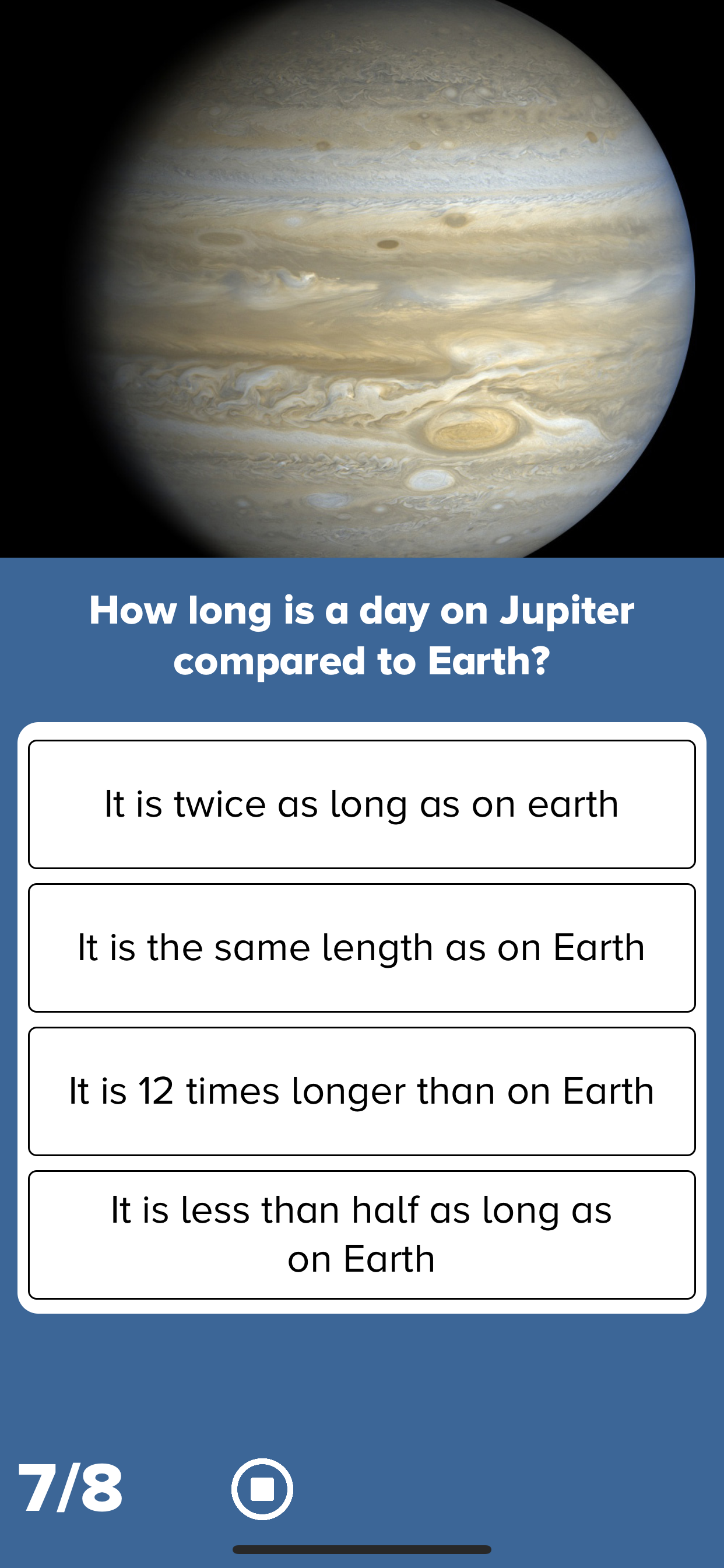 How long is a day on Jupiter compared to Earth?

It is twice as long as on earth

It is the same length as on Earth

It is 12 times longer than on Earth

It is less than half as long as on Earth

7/8